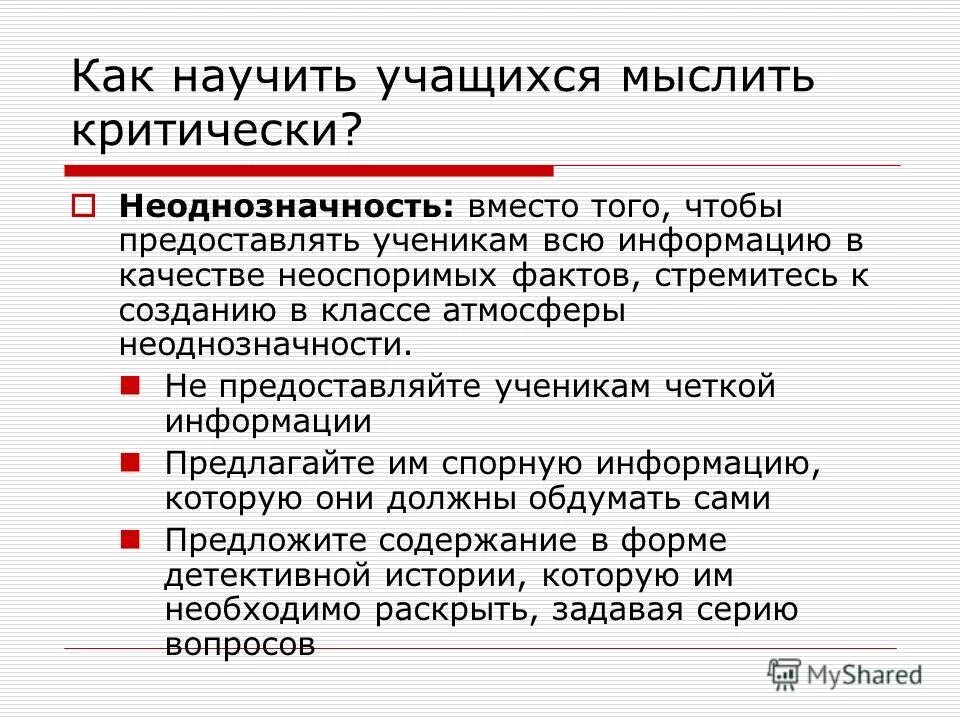 Как научить учащихся мыслить критически?

Неоднозначность: вместо того, чтобы предоставлять ученикам всю информацию в качестве неоспоримых фактов, стремитесь к созданию в классе атмосферы неоднозначности.

Не предоставляйте ученикам четкой информации

Предлагайте им спорную информацию, которую они должны обдумать сами

Предложите содержание в форме детективной истории, которую им необходимо раскрыть, задавая серию вопросов

MyShared